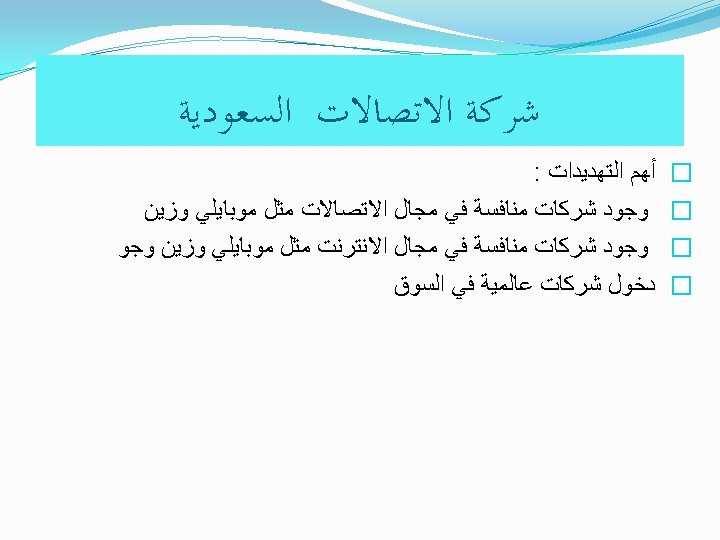 شركة الاتصالات السعودية

أهم التهديدات :

وجود شركات منافسة في مجال الاتصالات مثل موبايلي وزين

وجود شركات منافسة في مجال الانترنت مثل موبايلي وزين وجو

دخول شركات عالمية في السوق